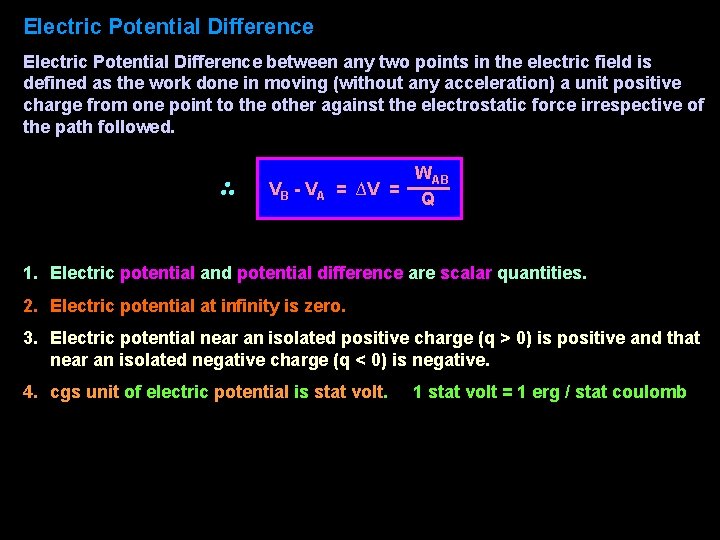 Electric Potential Difference

Electric Potential Difference between any two points in the electric field is defined as the work done in moving (without any acceleration) a unit positive charge from one point to the other against the electrostatic force irrespective of the path followed.

$\therefore$ $V_B - V_A = \Delta V = \frac{W_{AB}}{Q}$

1. Electric potential and potential difference are scalar quantities.

2. Electric potential at infinity is zero.

3. Electric potential near an isolated positive charge (q > 0) is positive and that near an isolated negative charge (q < 0) is negative.

4. cgs unit of electric potential is stat volt. 1 stat volt = 1 erg / stat coulomb